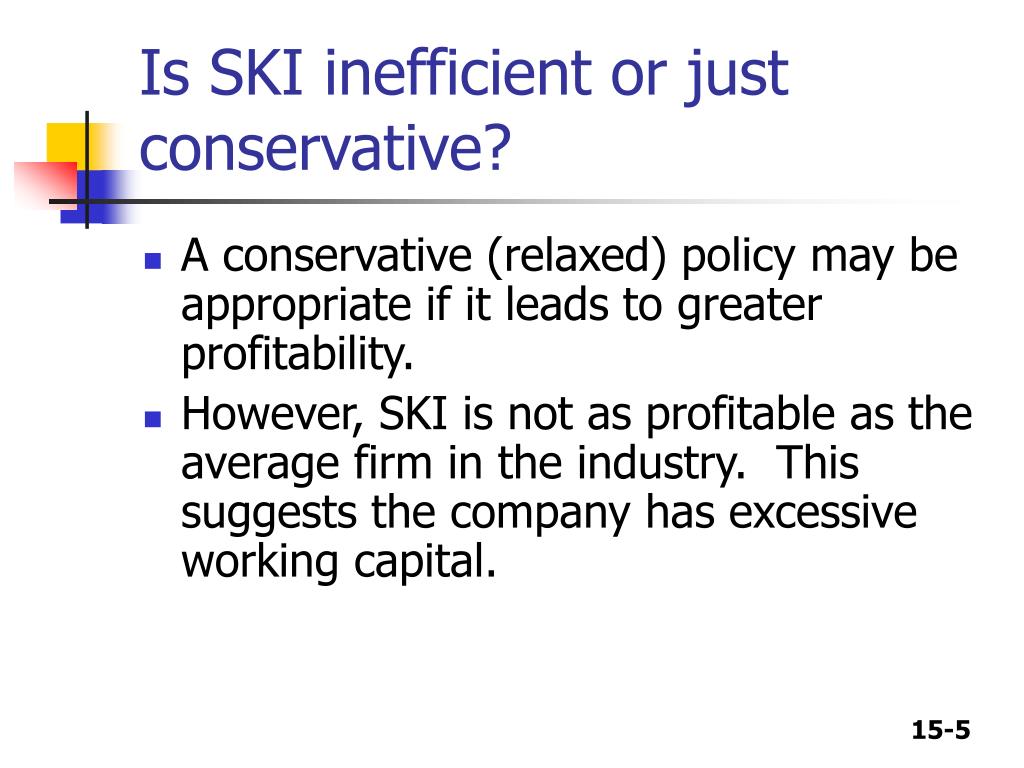 Is SKI inefficient or just conservative?

- A conservative (relaxed) policy may be appropriate if it leads to greater profitability.
- However, SKI is not as profitable as the average firm in the industry. This suggests the company has excessive working capital.

15-5